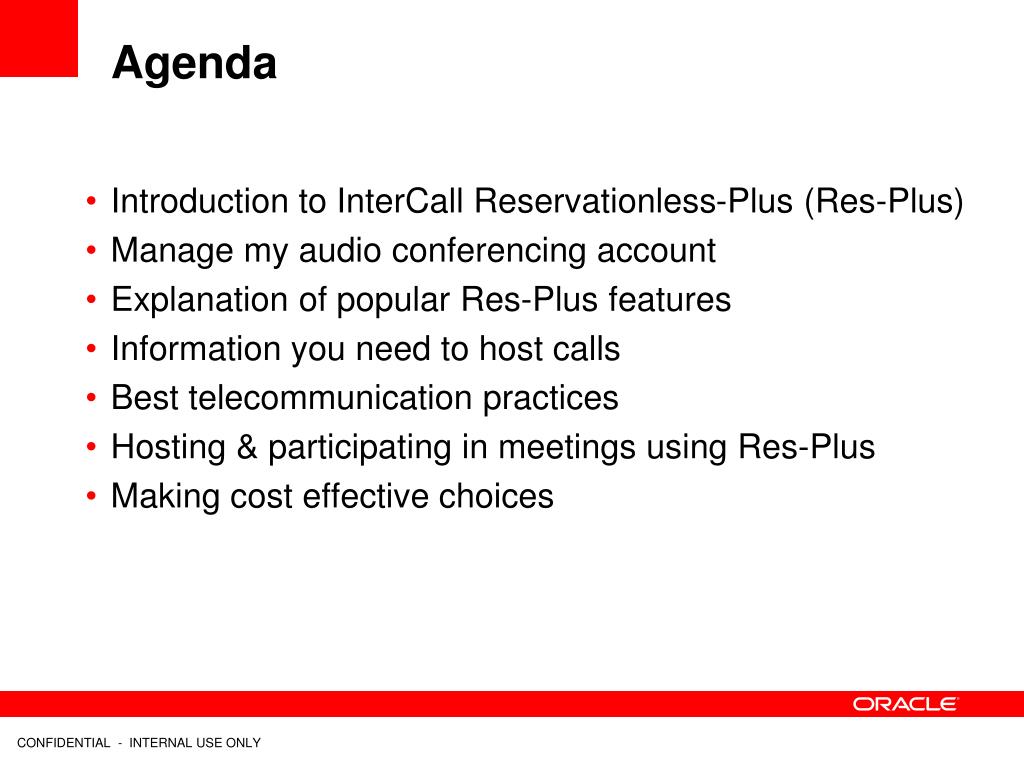 Agenda

• Introduction to InterCall Reservationless-Plus (Res-Plus)
• Manage my audio conferencing account
• Explanation of popular Res-Plus features
• Information you need to host calls
• Best telecommunication practices
• Hosting & participating in meetings using Res-Plus
• Making cost effective choices

ORACLE

CONFIDENTIAL - INTERNAL USE ONLY